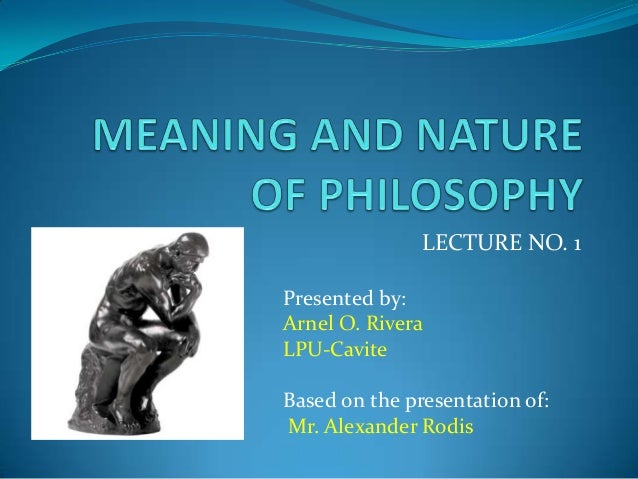 MEANING AND NATURE OF PHILOSOPHY

LECTURE NO. 1

Presented by:
Arnel O. Rivera
LPU-Cavite

Based on the presentation of:
Mr. Alexander Rodis